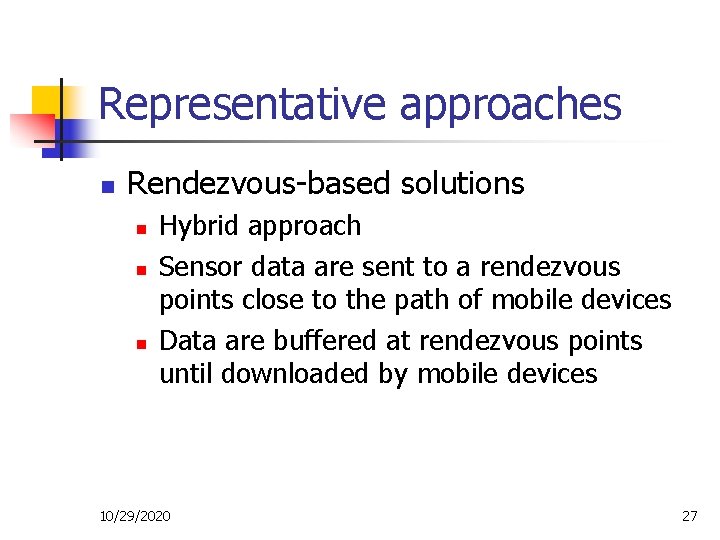 Representative approaches

• Rendezvous-based solutions
• Hybrid approach
• Sensor data are sent to a rendezvous points close to the path of mobile devices
• Data are buffered at rendezvous points until downloaded by mobile devices

10/29/2020

27